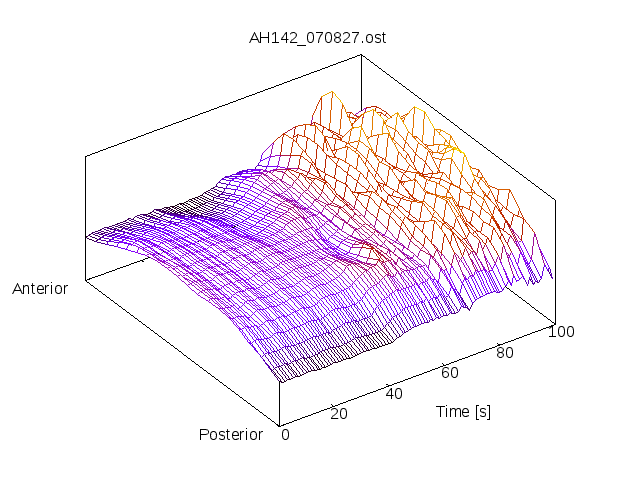 AH142_070827.ost

Anterior

Posterior

0

20

40

60

80

100

Time [s]